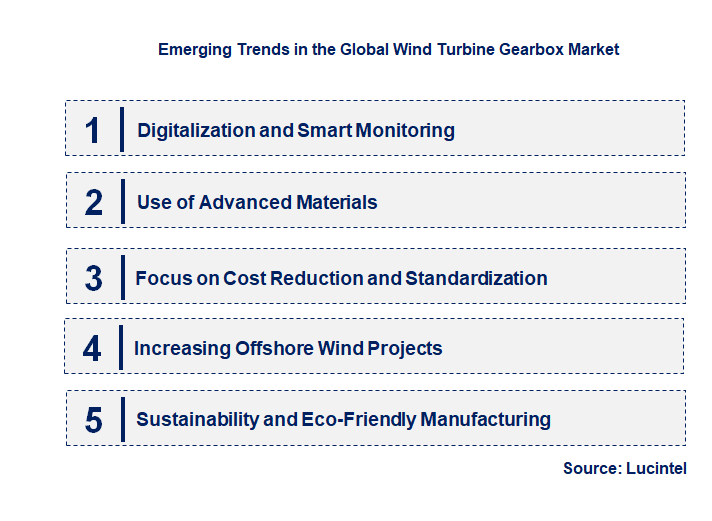 Emerging Trends in the Global Wind Turbine Gearbox Market

1 Digitalization and Smart Monitoring

2 Use of Advanced Materials

3 Focus on Cost Reduction and Standardization

4 Increasing Offshore Wind Projects

5 Sustainability and Eco-Friendly Manufacturing

Source: Lucintel